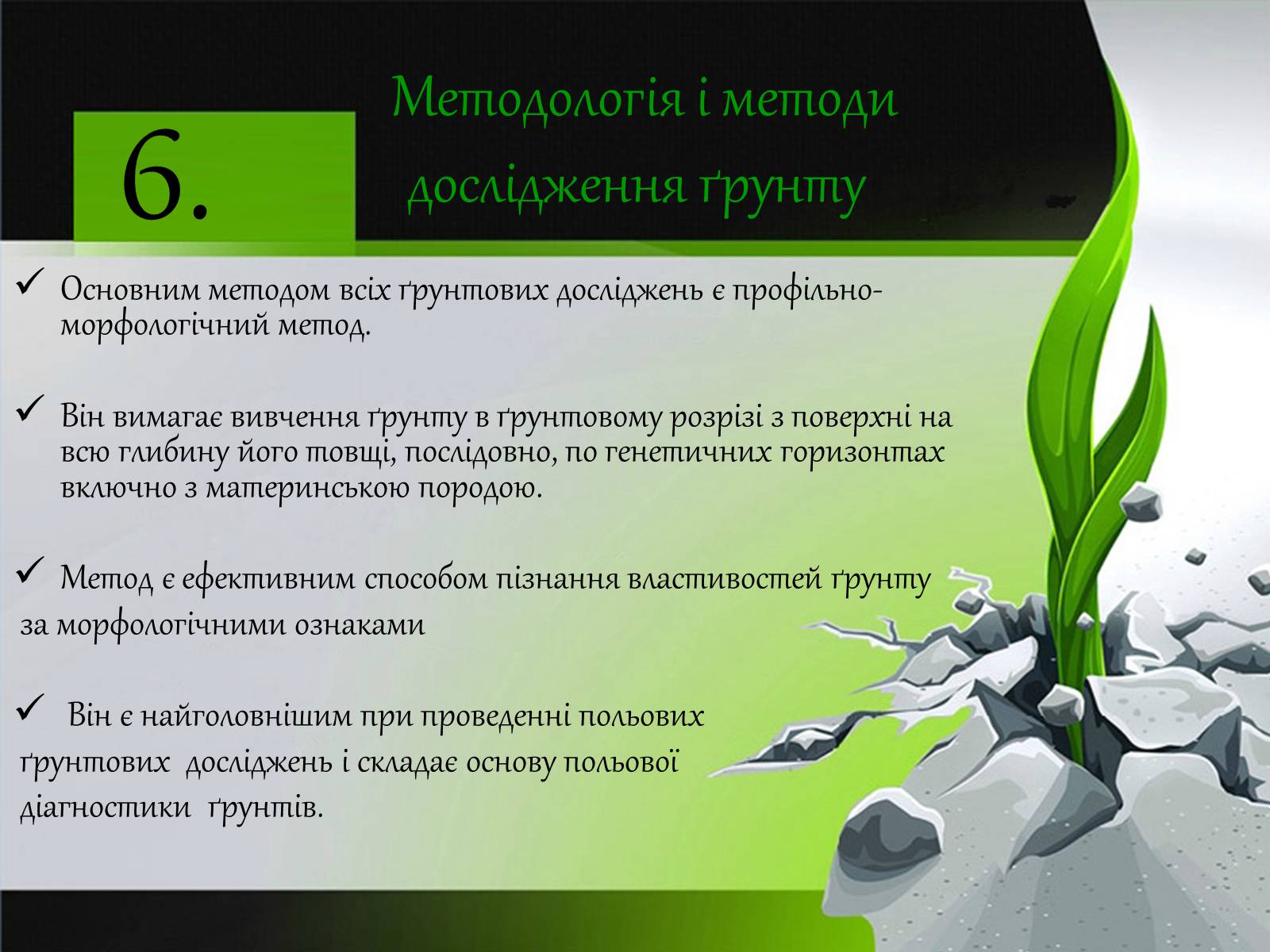 6.

Методологія і методи дослідження ґрунту

✓ Основним методом всіх ґрунтових досліджень є профільно-морфологічний метод.

✓ Він вимагає вивчення ґрунту в ґрунтовому розрізі з поверхні на всю глибину його товщі, послідовно, по генетичних горизонтах включно з материнською породою.

✓ Метод є ефективним способом пізнання властивостей ґрунту за морфологічними ознаками

✓ Він є найголовнішим при проведенні польових ґрунтових досліджень і складає основу польової діагностики ґрунтів.